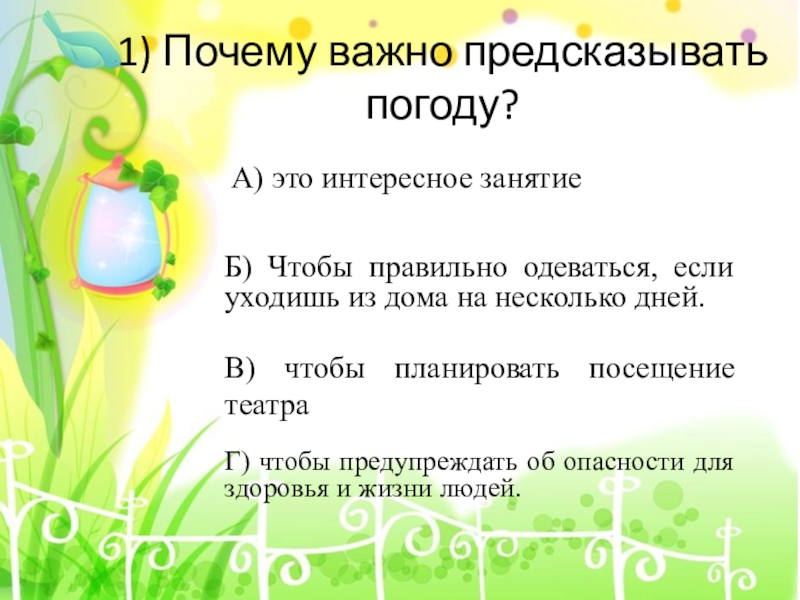 1) Почему важно предсказывать погоду?

А) это интересное занятие

Б) Чтобы правильно одеваться, если уходишь из дома на несколько дней.

В) чтобы планировать посещение театра

Г) чтобы предупреждать об опасности для здоровья и жизни людей.